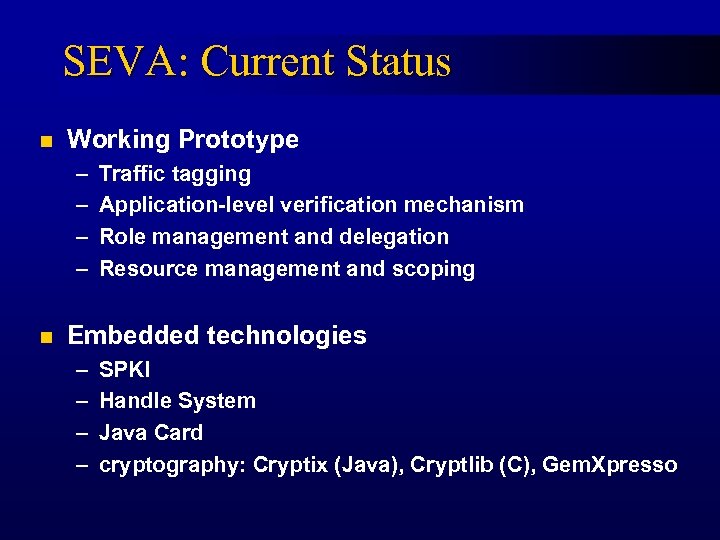 SEVA: Current Status

■ Working Prototype
– Traffic tagging
– Application-level verification mechanism
– Role management and delegation
– Resource management and scoping

■ Embedded technologies
– SPKI
– Handle System
– Java Card
– cryptography: Cryptix (Java), Cryptlib (C), GemXpresso